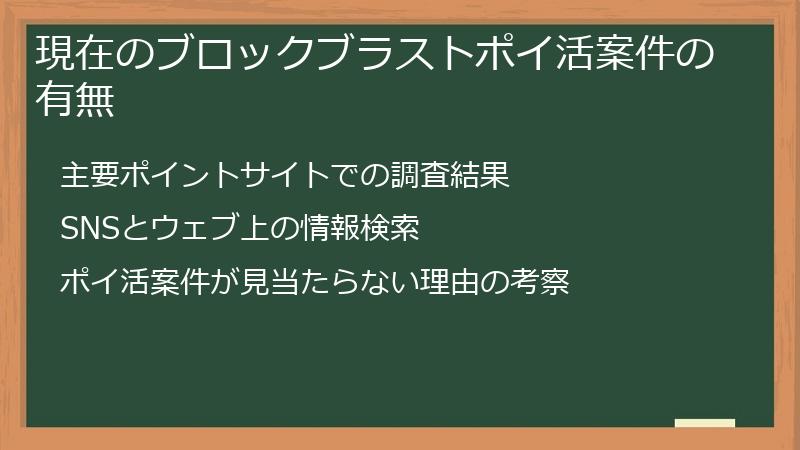 現在のブロックブラストポイ活案件の有無

主要ポイントサイトでの調査結果

SNSとウェブ上の情報検索

ポイ活案件が見当たらない理由の考察